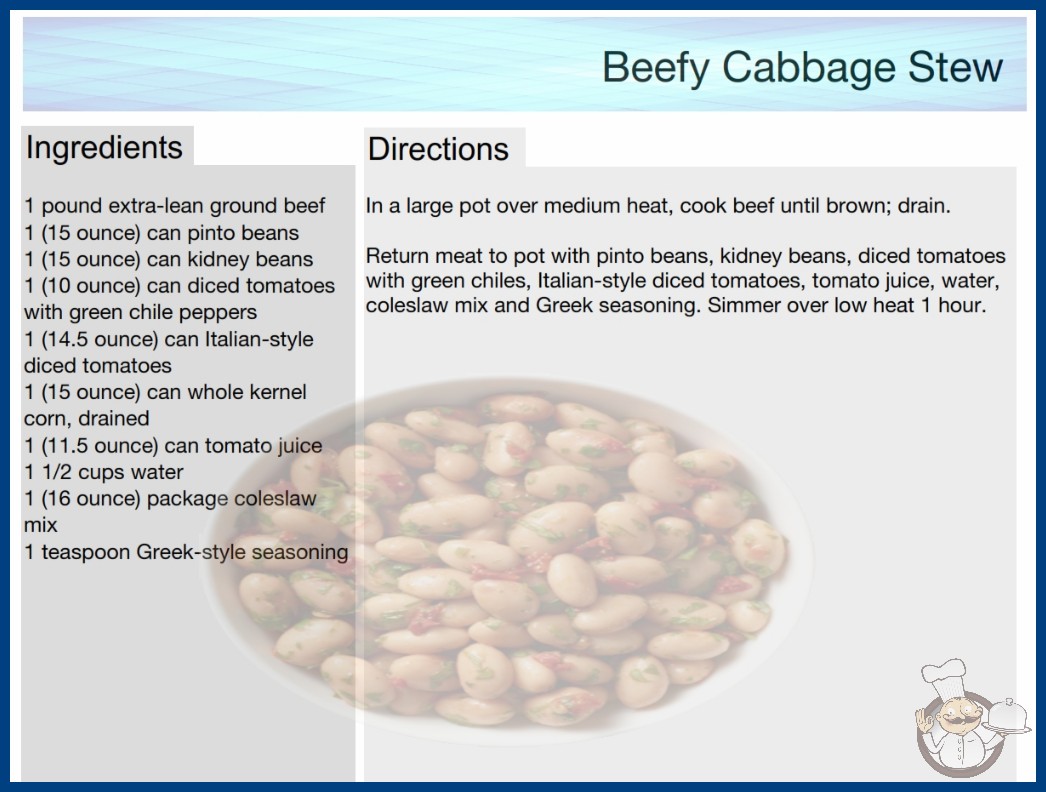 Beefy Cabbage Stew

Ingredients

1 pound extra-lean ground beef
1 (15 ounce) can pinto beans
1 (15 ounce) can kidney beans
1 (10 ounce) can diced tomatoes with green chile peppers
1 (14.5 ounce) can Italian-style diced tomatoes
1 (15 ounce) can whole kernel corn, drained
1 (11.5 ounce) can tomato juice
1 1/2 cups water
1 (16 ounce) package coleslaw mix
1 teaspoon Greek-style seasoning

Directions

In a large pot over medium heat, cook beef until brown; drain.

Return meat to pot with pinto beans, kidney beans, diced tomatoes with green chiles, Italian-style diced tomatoes, tomato juice, water, coleslaw mix and Greek seasoning. Simmer over low heat 1 hour.